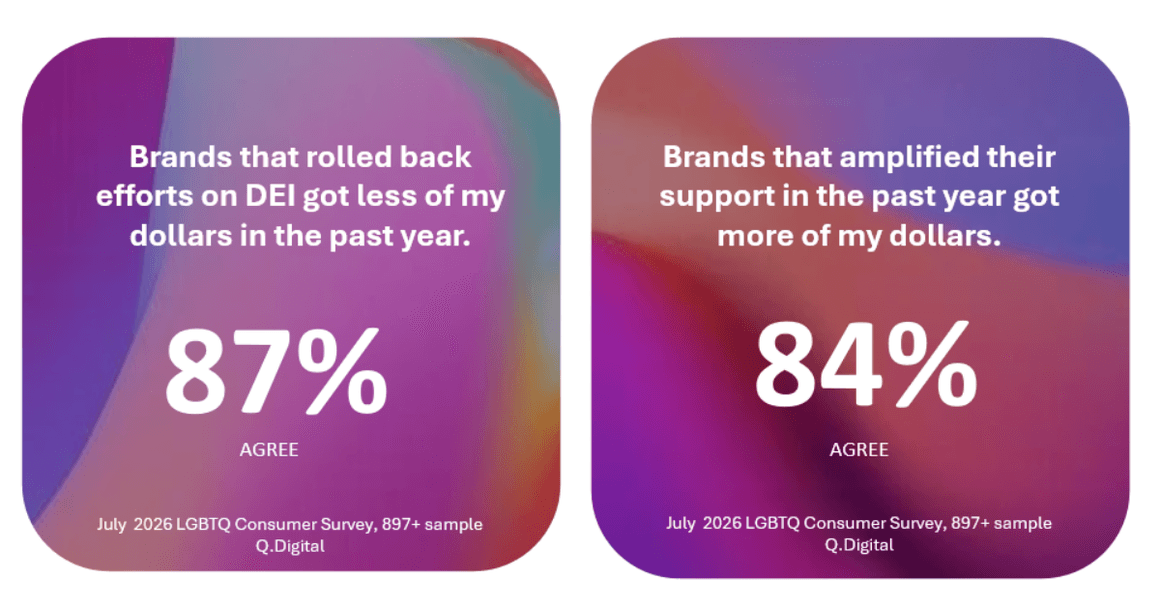 Brands that rolled back efforts on DEI got less of my dollars in the past year.

87%

AGREE

July 2026 LGBTQ Consumer Survey, 897+ sample
Q.Digital

Brands that amplified their support in the past year got more of my dollars.

84%

AGREE

July 2026 LGBTQ Consumer Survey, 897+ sample
Q.Digital